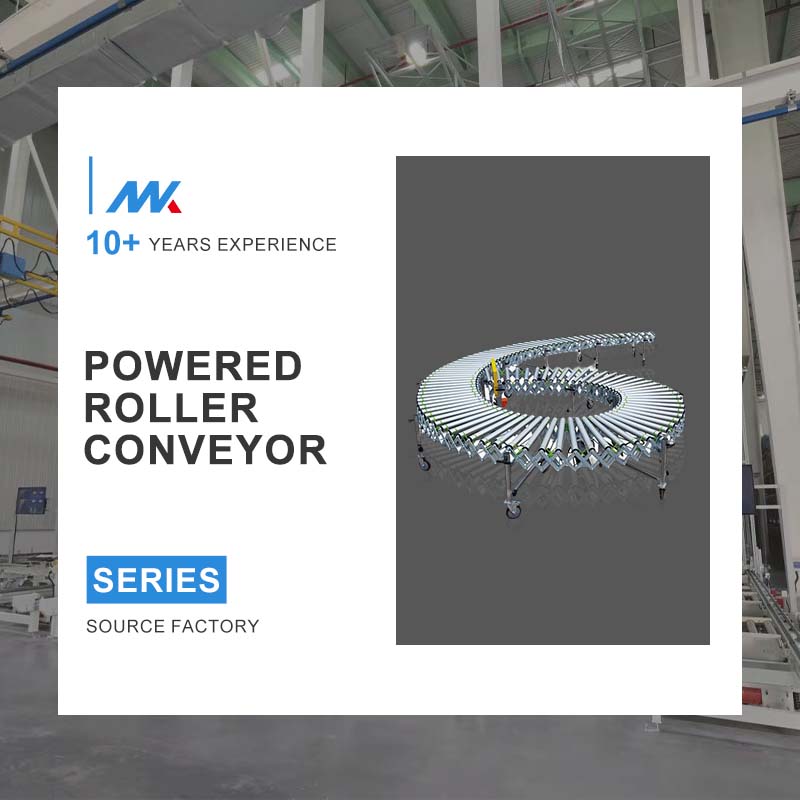 MK

10+ YEARS EXPERIENCE

POWERED ROLLER CONVEYOR

SERIES

SOURCE FACTORY